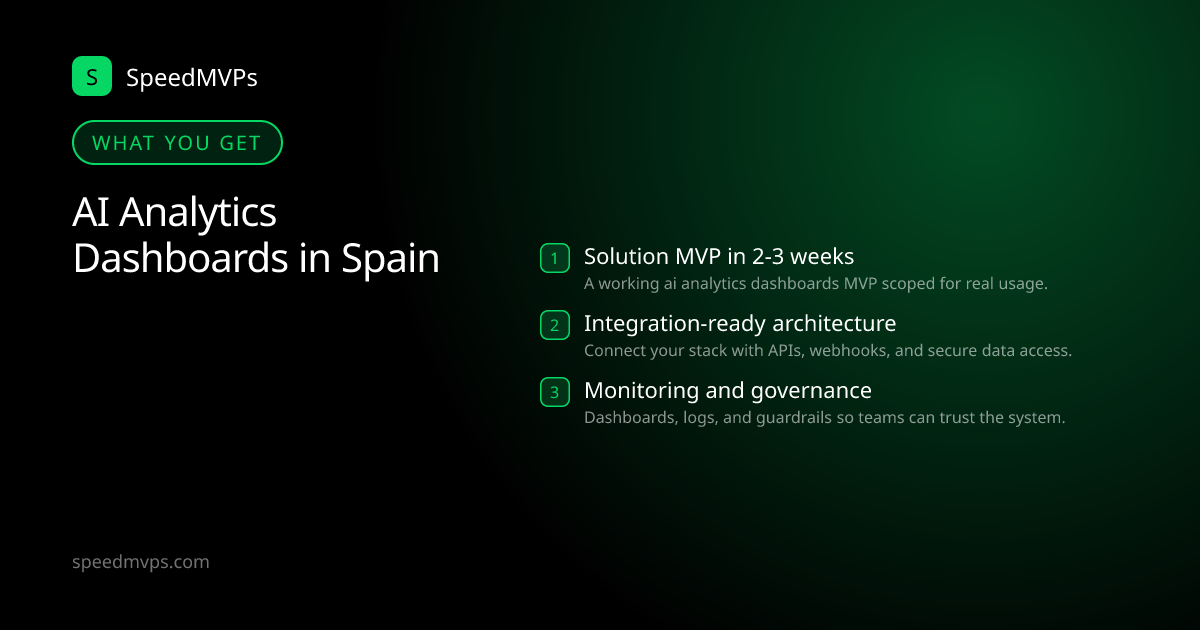 S SpeedMVPs

WHAT YOU GET

AI Analytics Dashboards in Spain

1 Solution MVP in 2-3 weeks
A working ai analytics dashboards MVP scoped for real usage.

2 Integration-ready architecture
Connect your stack with APIs, webhooks, and secure data access.

3 Monitoring and governance
Dashboards, logs, and guardrails so teams can trust the system.

speedmvps.com